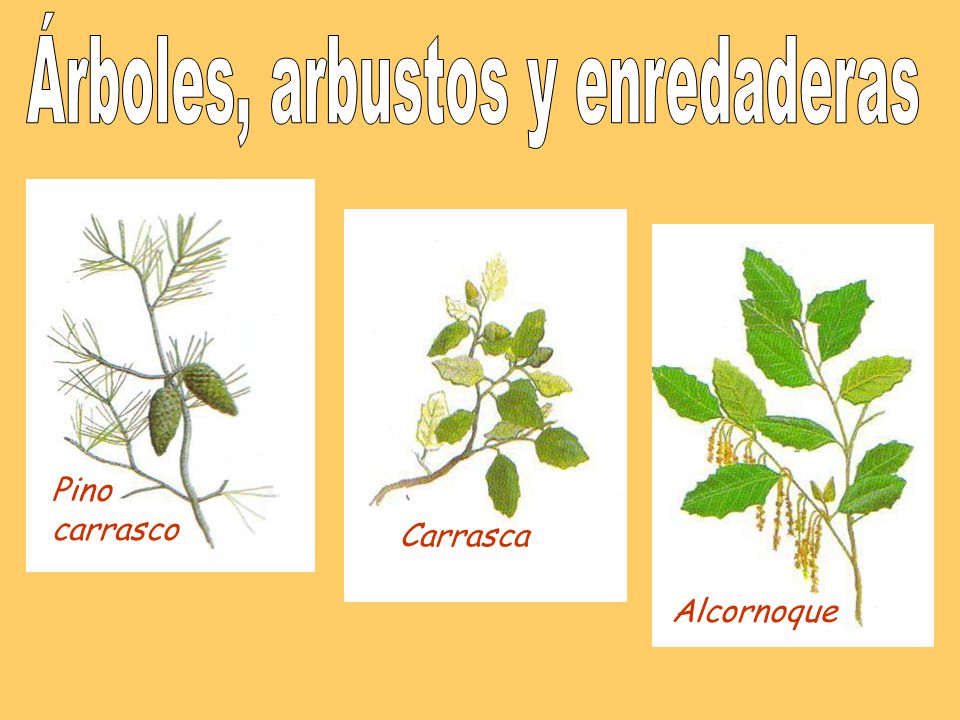 Árboles, arbustos y enredaderas

Pino carrasco

Carrasca

Alcornoque